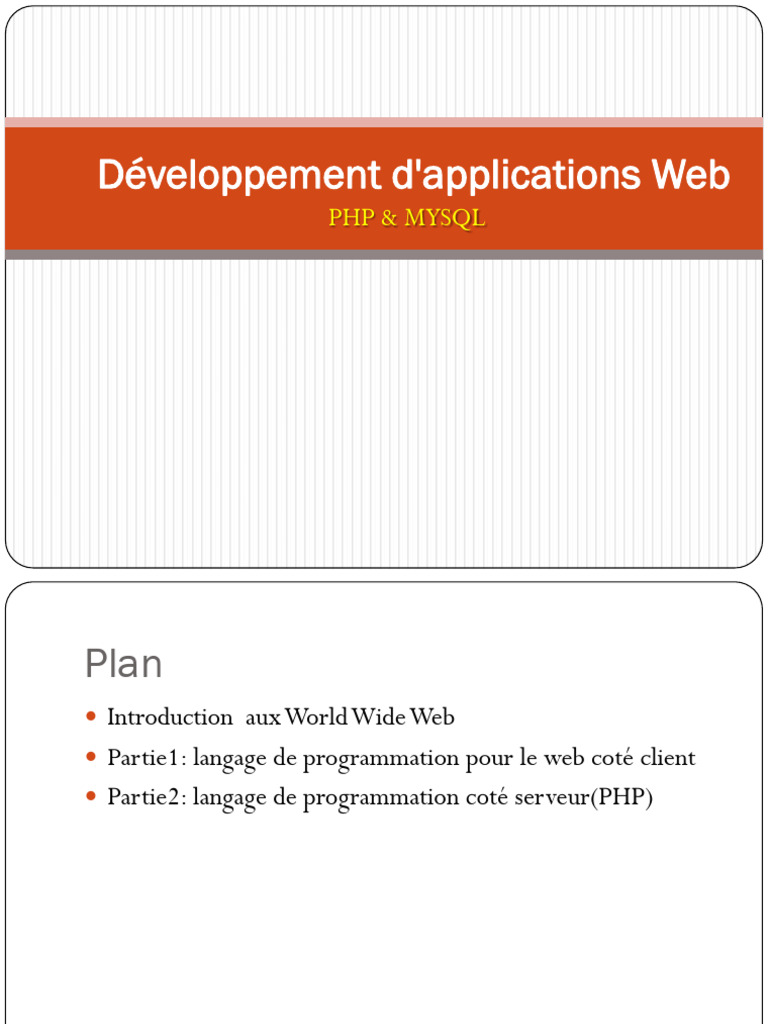 Développement d'applications Web

PHP & MYSQL

Plan

• Introduction aux World Wide Web
• Partie1: langage de programmation pour le web coté client
• Partie2: langage de programmation coté serveur(PHP)